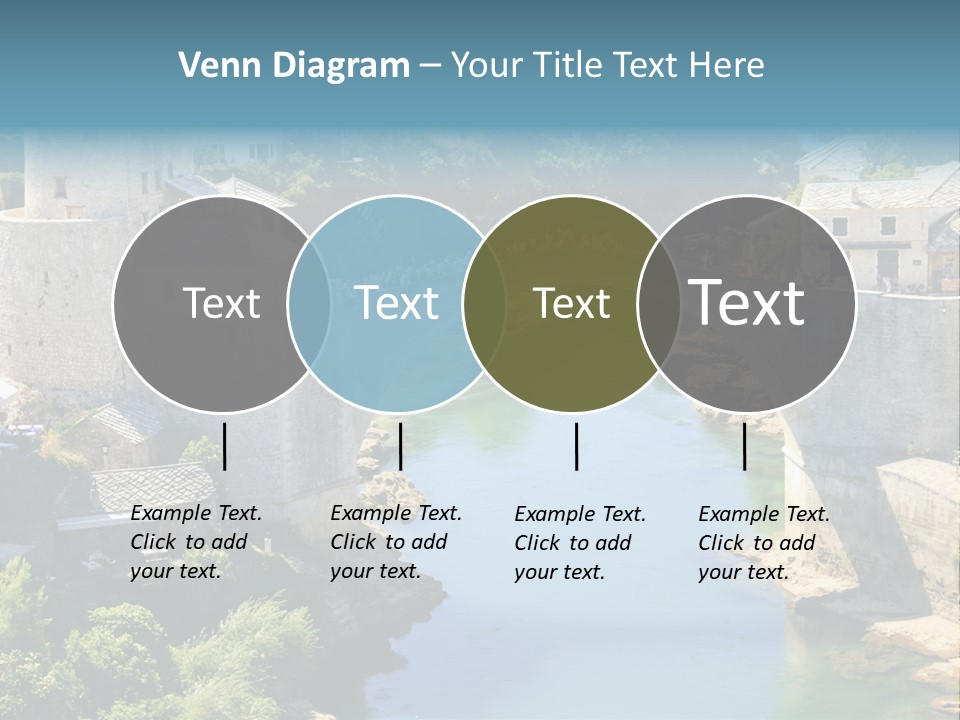 Venn Diagram – Your Title Text Here

Text

Text

Text

Text

Example Text. Click to add your text.

Example Text. Click to add your text.

Example Text. Click to add your text.

Example Text. Click to add your text.